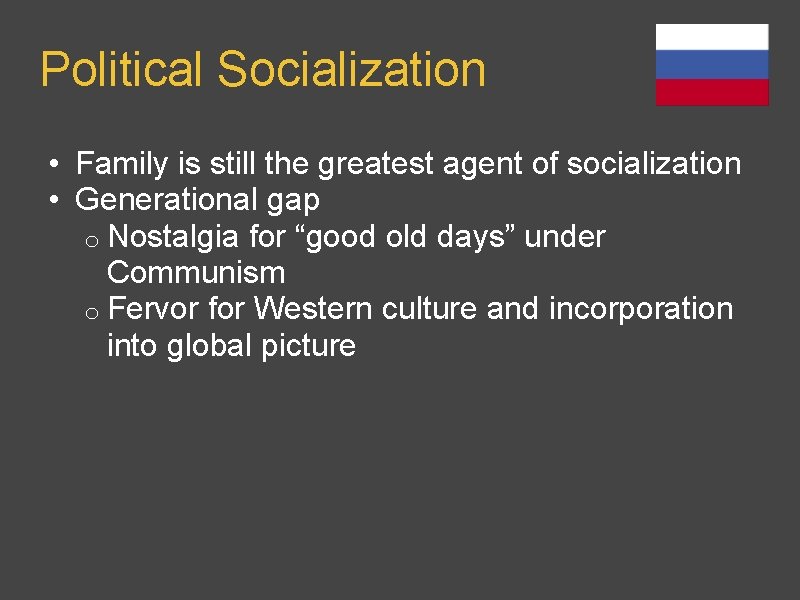 Political Socialization

• Family is still the greatest agent of socialization
• Generational gap
  o Nostalgia for “good old days” under Communism
  o Fervor for Western culture and incorporation into global picture